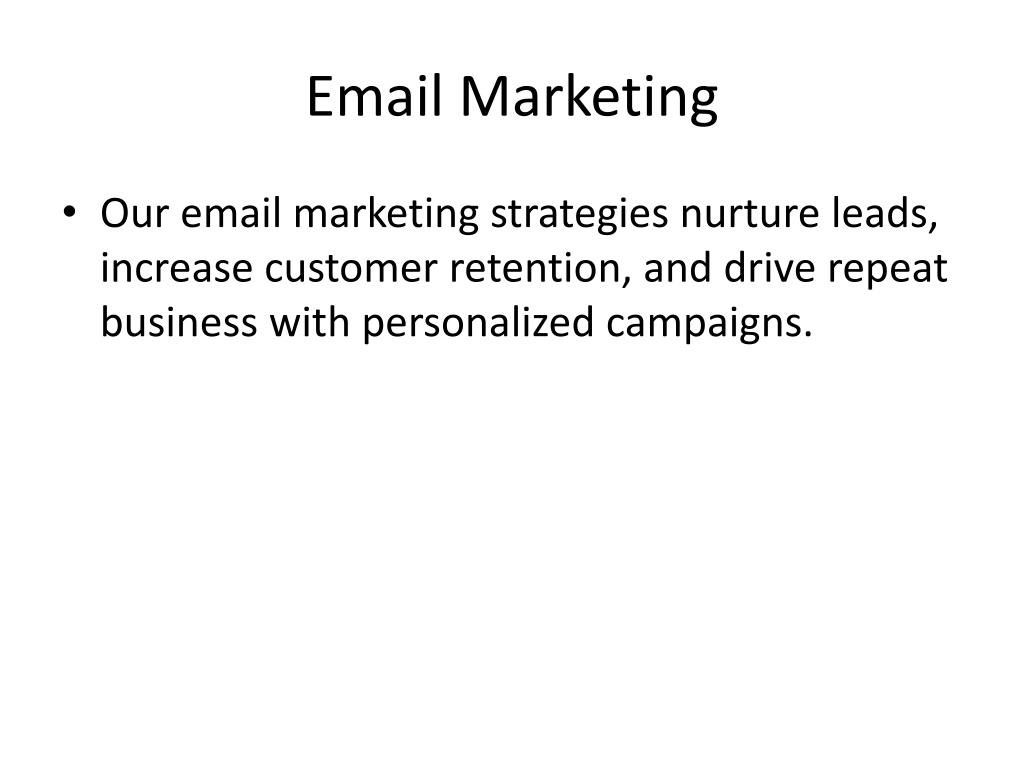 Email Marketing

• Our email marketing strategies nurture leads, increase customer retention, and drive repeat business with personalized campaigns.